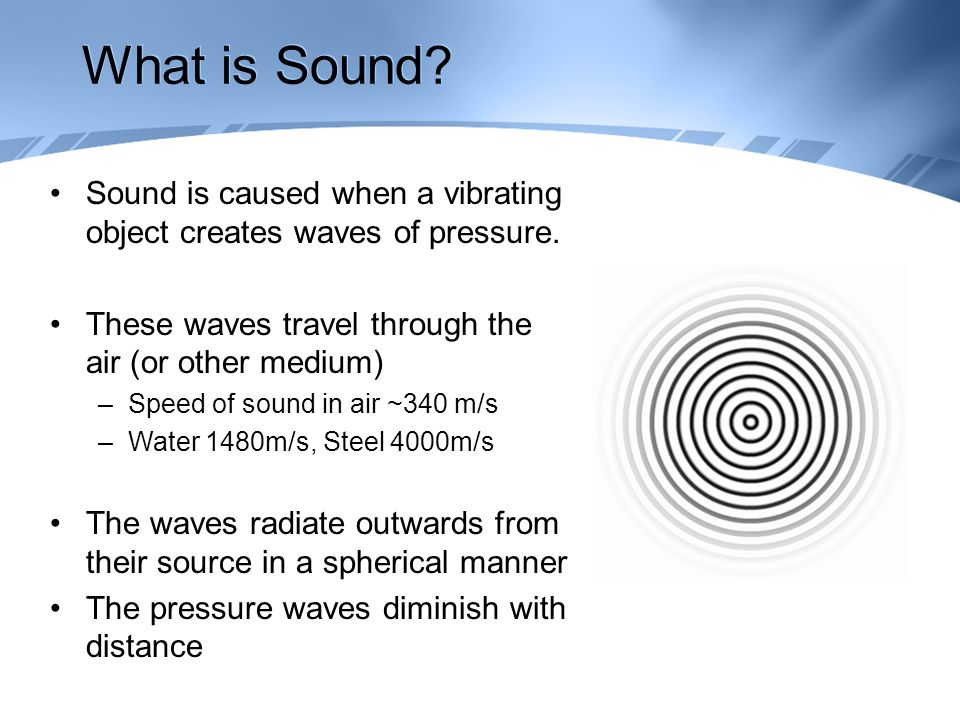 What is Sound?

• Sound is caused when a vibrating object creates waves of pressure.

• These waves travel through the air (or other medium)
– Speed of sound in air ~340 m/s
– Water 1480m/s, Steel 4000m/s

• The waves radiate outwards from their source in a spherical manner
• The pressure waves diminish with distance